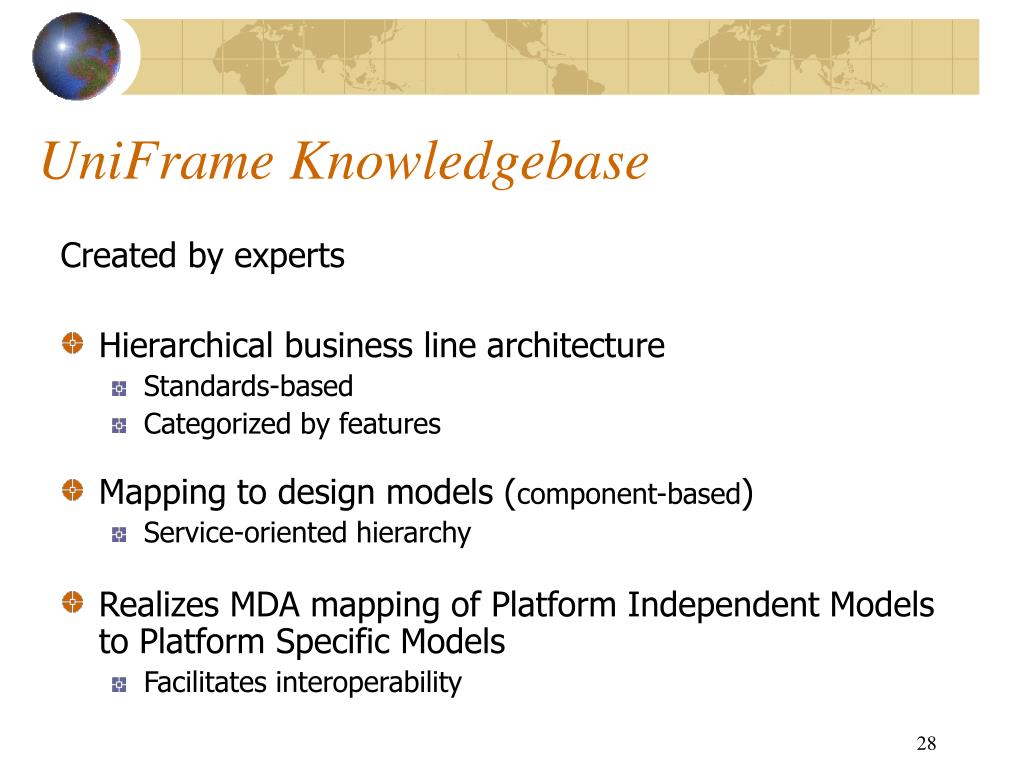 UniFrame Knowledgebase

Created by experts

Hierarchical business line architecture

Standards-based

Categorized by features

Mapping to design models (component-based)

Service-oriented hierarchy

Realizes MDA mapping of Platform Independent Models to Platform Specific Models

Facilitates interoperability

28